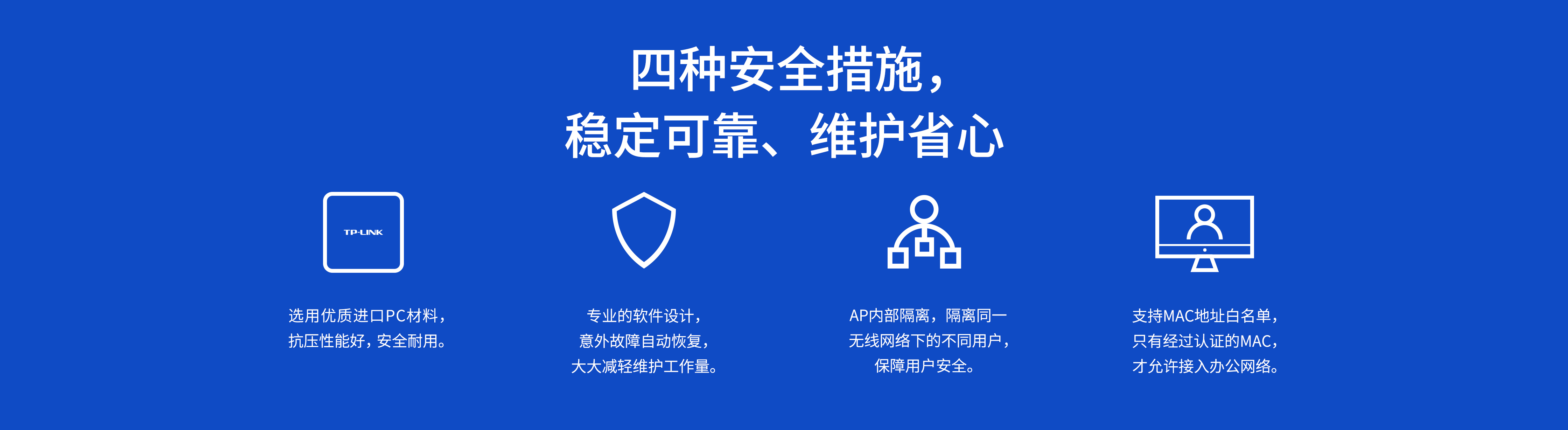 四种安全措施，
稳定可靠、维护省心

TP-LINK

选用优质进口PC材料，
抗压性能好，安全耐用。

专业的软件设计，
意外故障自动恢复，
大大减轻维护工作量。

AP内部隔离，隔离同一
无线网络下的不同用户，
保障用户安全。

支持MAC地址白名单，
只有经过认证的MAC，
才允许接入办公网络。